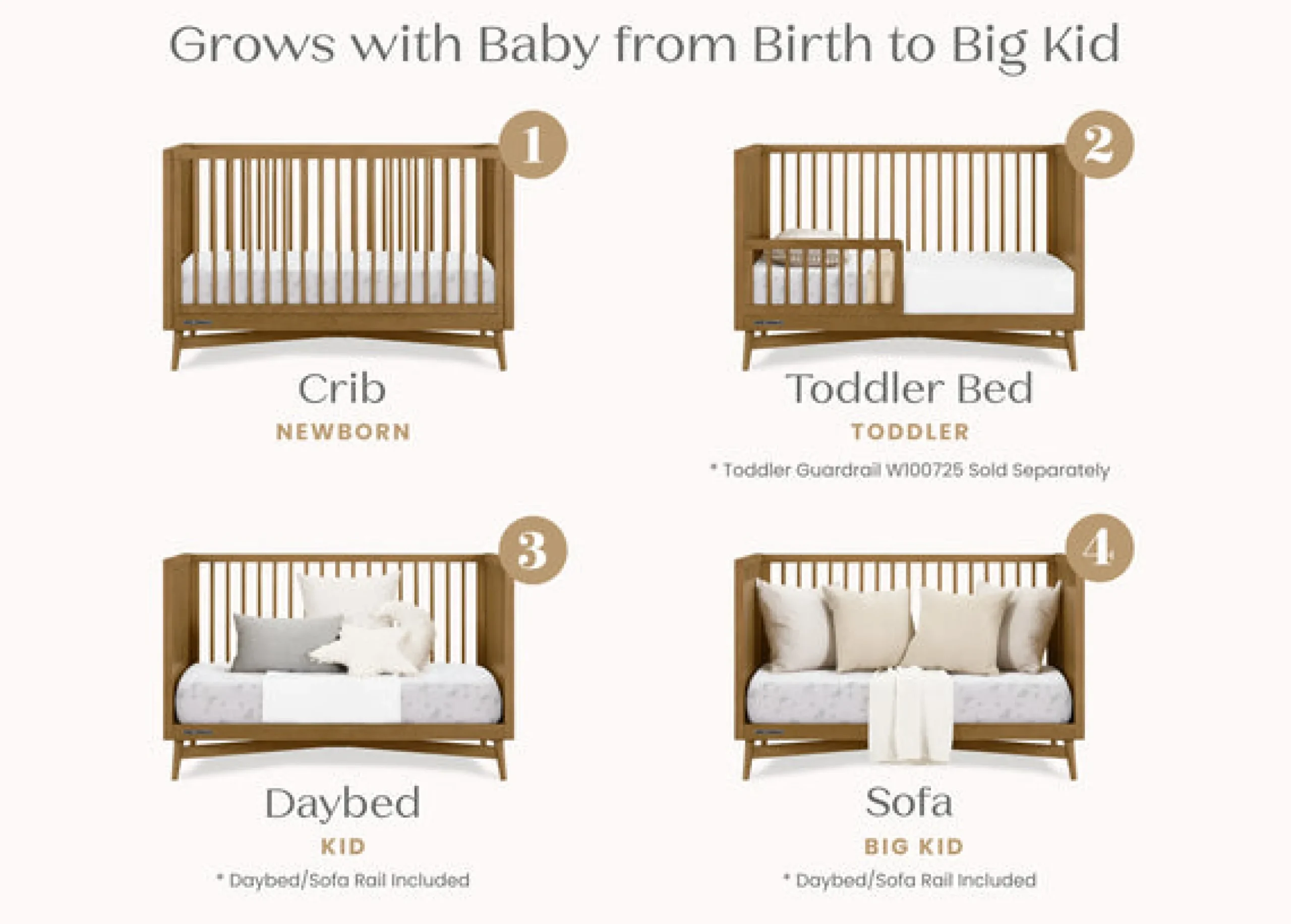 Grows with Baby from Birth to Big Kid

1

Crib
NEWBORN

2

Toddler Bed
TODDLER
* Toddler Guardrail W100725 Sold Separately

3

Daybed
KID
* Daybed/Sofa Rail Included

4

Sofa
BIG KID
* Daybed/Sofa Rail Included